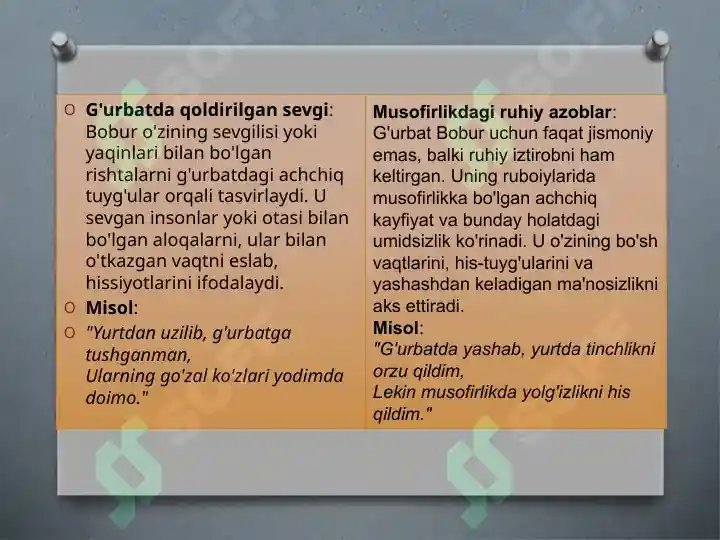 G'urbatda qoldirilgan sevgi: Bobur o'zining sevgilisi yoki yaqinlari bilan bo'lgan rishtalarni g'urbatdagi achchiq tuyg'ular orqali tasvirlaydi. U sevgan insonlar yoki otasi bilan bo'lgan aloqalarni, ular bilan o'tkazgan vaqtni eslab, hissiyotlarini ifodalaydi.

Misol:

"Yurtdan uzilib, g'urbatga tushganman,
Ularning go'zal ko'zlari yodimda doimo."

Musofirlikdagi ruhiy azoblar: G'urbat Bobur uchun faqat jismoniy emas, balki ruhiy iztirobni ham keltirgan. Uning ruboiylarida musofirlikka bo'lgan achchiq kayfiyat va bunday holatdagi umidsizlik ko'rinadi. U o'zining bo'sh vaqtlarini, his-tuyg'ularini va yashashdan keladigan ma'nosizlikni aks ettiradi.

Misol:

"G'urbatda yashab, yurtda tinchlikni orzu qildim,
Lekin musofirlikda yolg'izlikni his qildim."